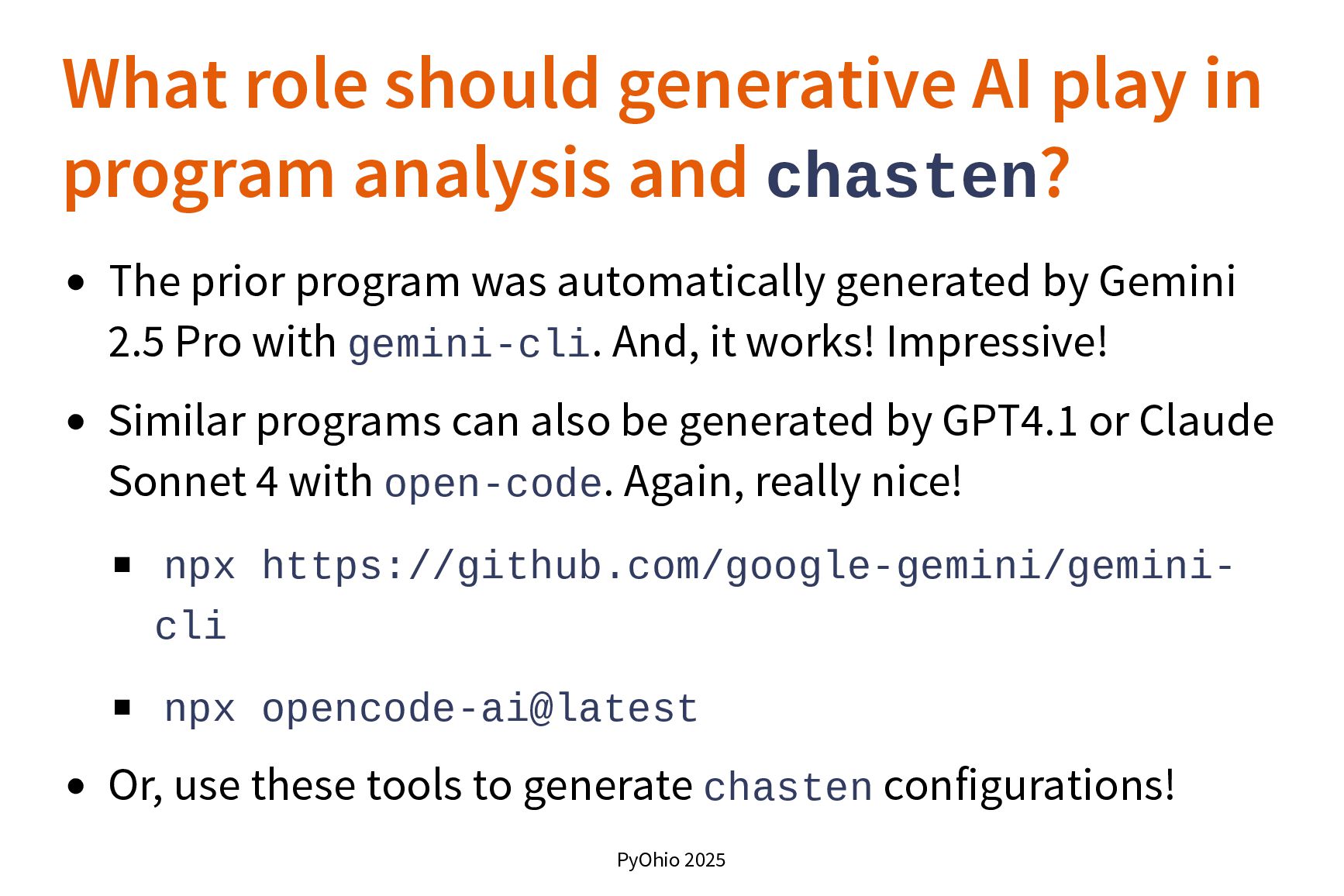 What role should generative AI play in program analysis and chasten?

- The prior program was automatically generated by Gemini 2.5 Pro with gemini-cli. And, it works! Impressive!
- Similar programs can also be generated by GPT4.1 or Claude Sonnet 4 with open-code. Again, really nice!
  - npx https://github.com/google-gemini/gemini-cli
  - npx opencode-ai@latest
- Or, use these tools to generate chasten configurations!

PyOhio 2025